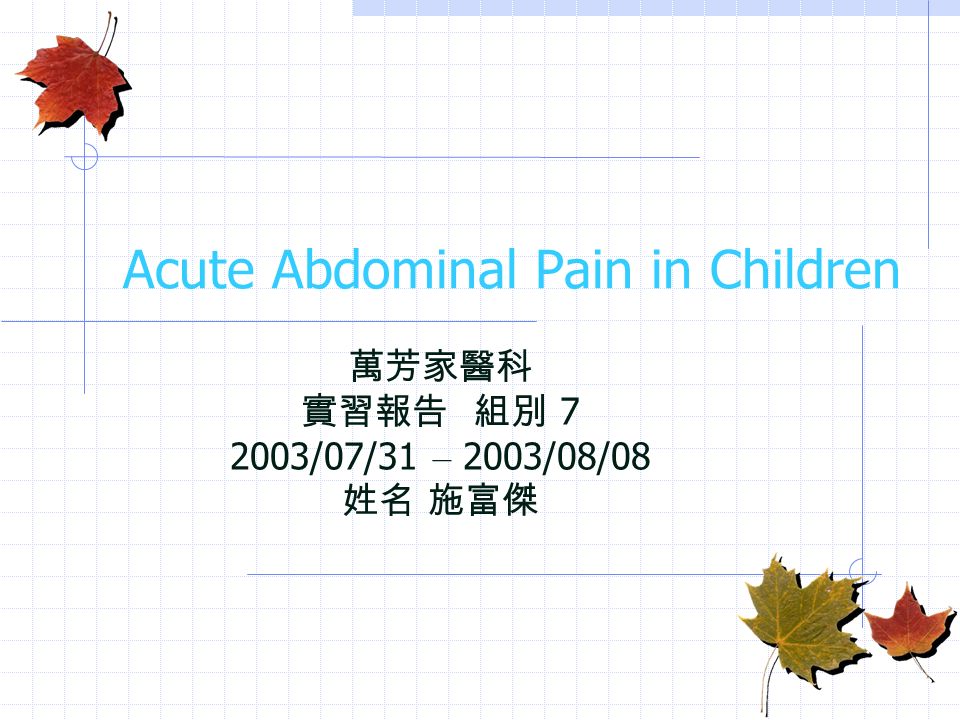 Acute Abdominal Pain in Children

萬芳家醫科
實習報告 組別 7
2003/07/31 – 2003/08/08
姓名 施富傑